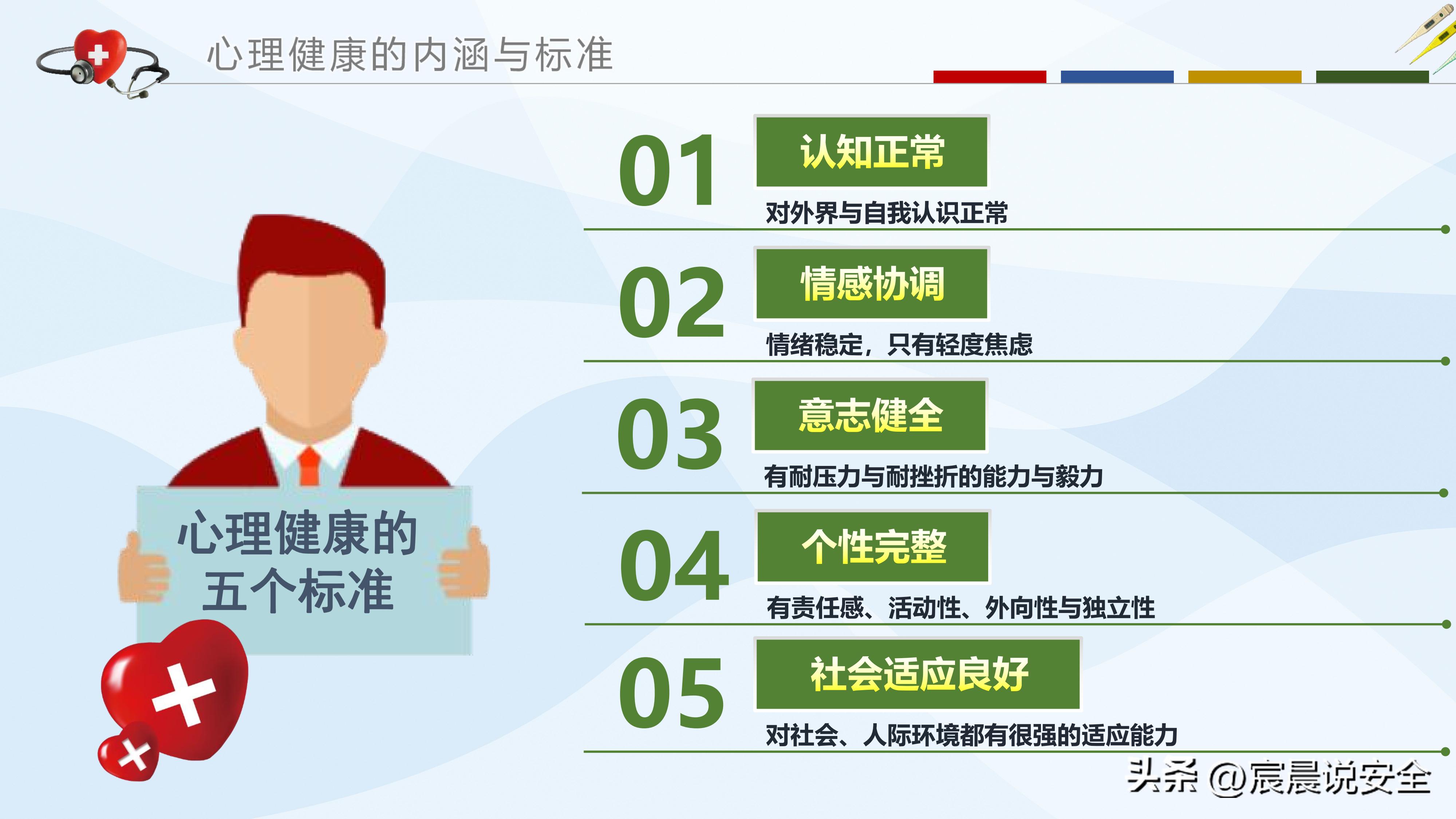 心理健康的内涵与标准

心理健康的五个标准

01
认知正常
对外界与自我认识正常

02
情感协调
情绪稳定，只有轻度焦虑

03
意志健全
有耐压力与耐挫折的能力与毅力

04
个性完整
有责任感、活动性、外向性与独立性

05
社会适应良好
对社会、人际环境都有很强的适应能力

头条 @宸晨说安全